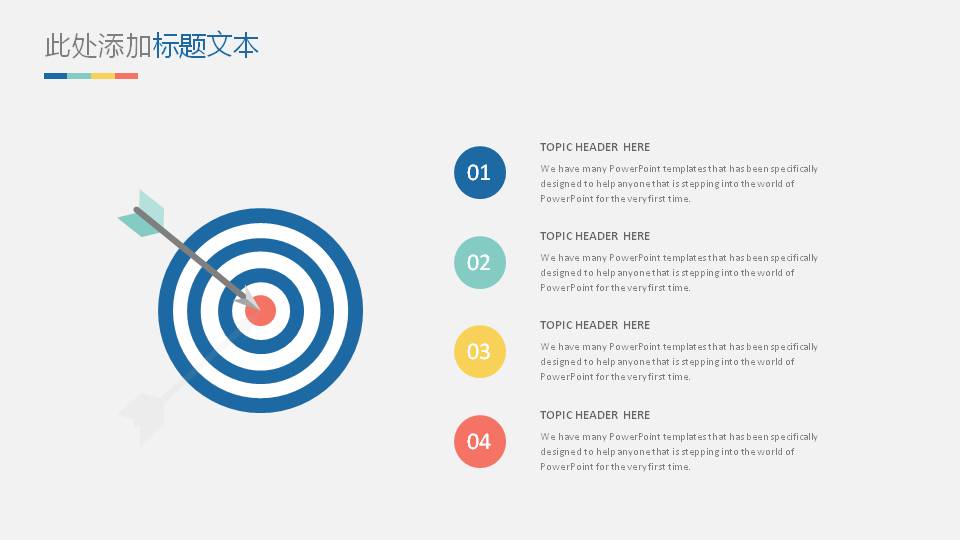 此处添加标题文本

01

TOPIC HEADER HERE

We have many PowerPoint templates that has been specifically designed to help anyone that is stepping into the world of PowerPoint for the very first time.

02

TOPIC HEADER HERE

We have many PowerPoint templates that has been specifically designed to help anyone that is stepping into the world of PowerPoint for the very first time.

03

TOPIC HEADER HERE

We have many PowerPoint templates that has been specifically designed to help anyone that is stepping into the world of PowerPoint for the very first time.

04

TOPIC HEADER HERE

We have many PowerPoint templates that has been specifically designed to help anyone that is stepping into the world of PowerPoint for the very first time.